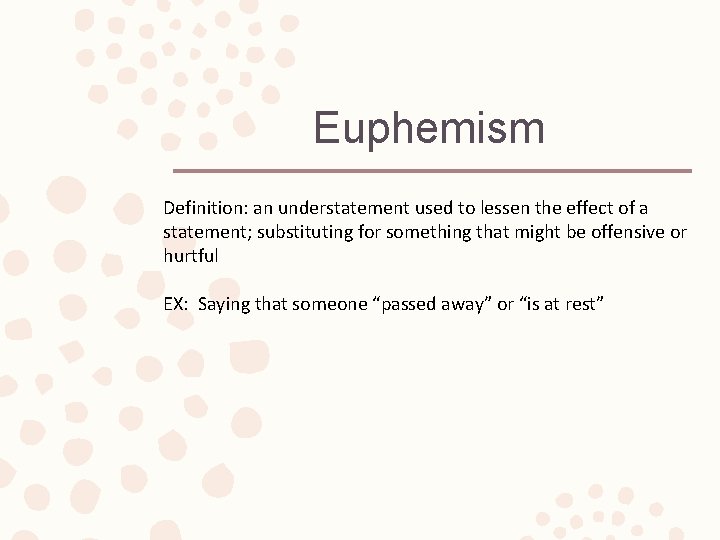 Euphemism

Definition: an understatement used to lessen the effect of a statement; substituting for something that might be offensive or hurtful

EX: Saying that someone “passed away” or “is at rest”